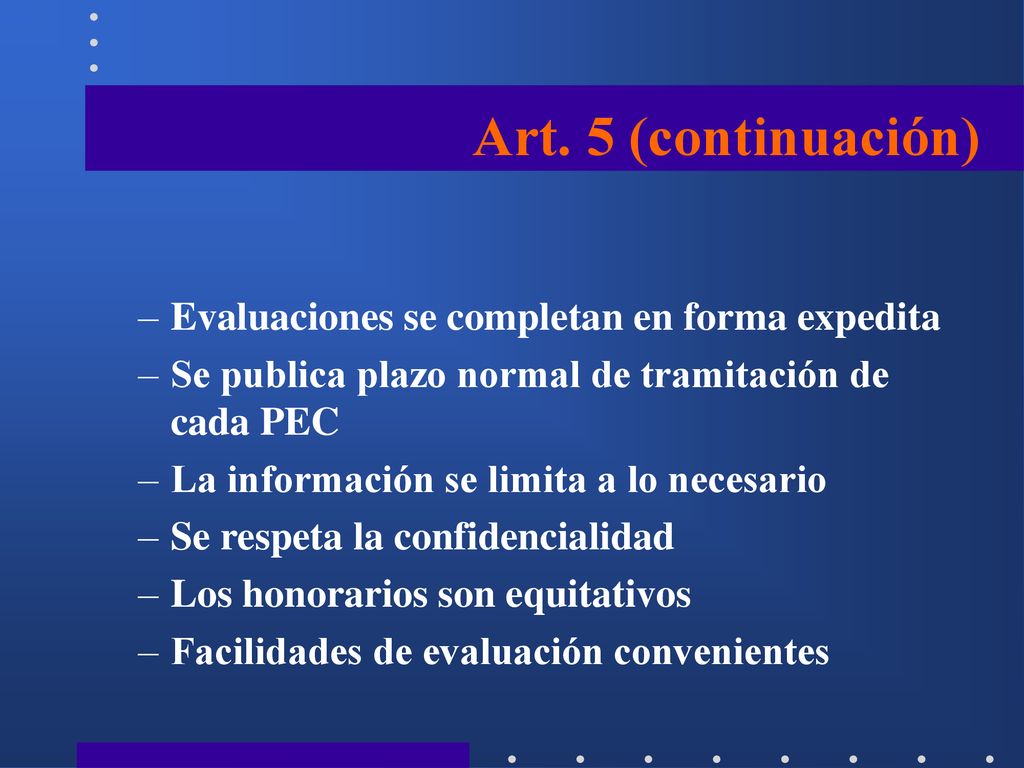 Art. 5 (continuación)

– Evaluaciones se completan en forma expedita
– Se publica plazo normal de tramitación de cada PEC
– La información se limita a lo necesario
– Se respeta la confidencialidad
– Los honorarios son equitativos
– Facilidades de evaluación convenientes